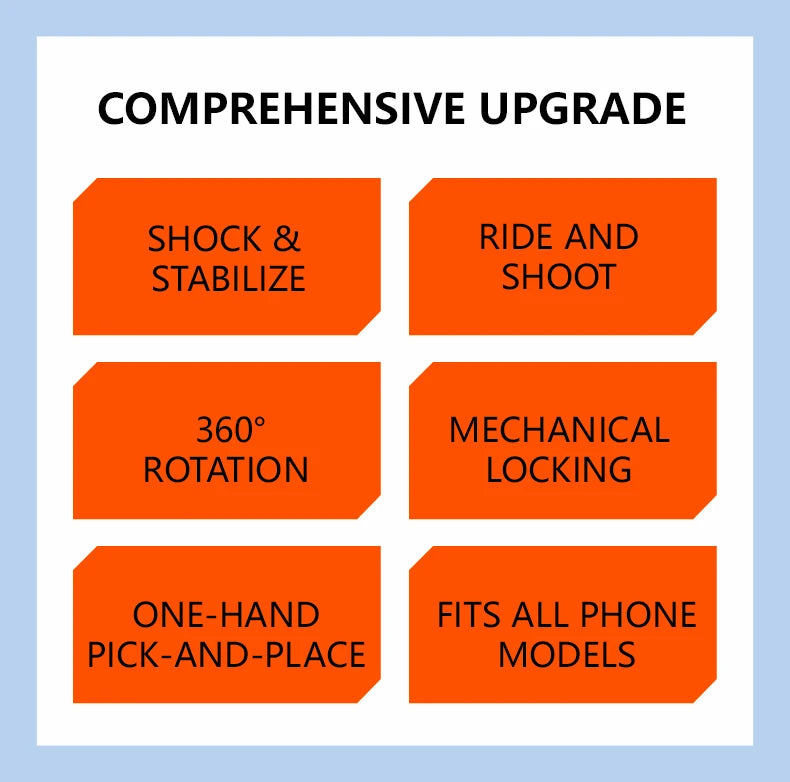 COMPREHENSIVE UPGRADE

SHOCK & STABILIZE

RIDE AND SHOOT

360° ROTATION

MECHANICAL LOCKING

ONE-HAND PICK-AND-PLACE

FITS ALL PHONE MODELS